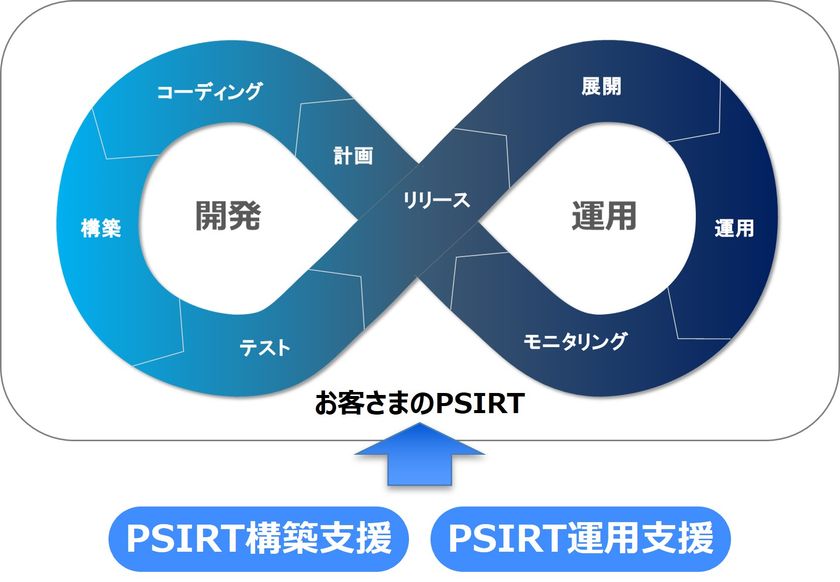 コーディング

計画

構築

開発

テスト

リリース

展開

運用

運用

モニタリング

お客さまのPSIRT

PSIRT構築支援

PSIRT運用支援